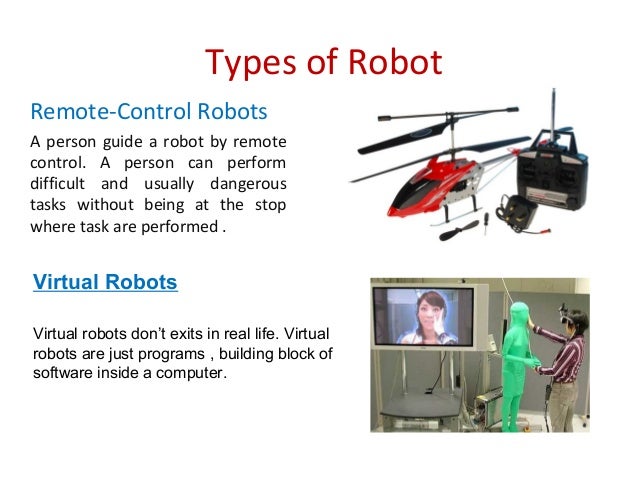 Types of Robot

Remote-Control Robots

A person guide a robot by remote control. A person can perform difficult and usually dangerous tasks without being at the stop where task are performed .

Virtual Robots

Virtual robots don't exits in real life. Virtual robots are just programs , building block of software inside a computer.